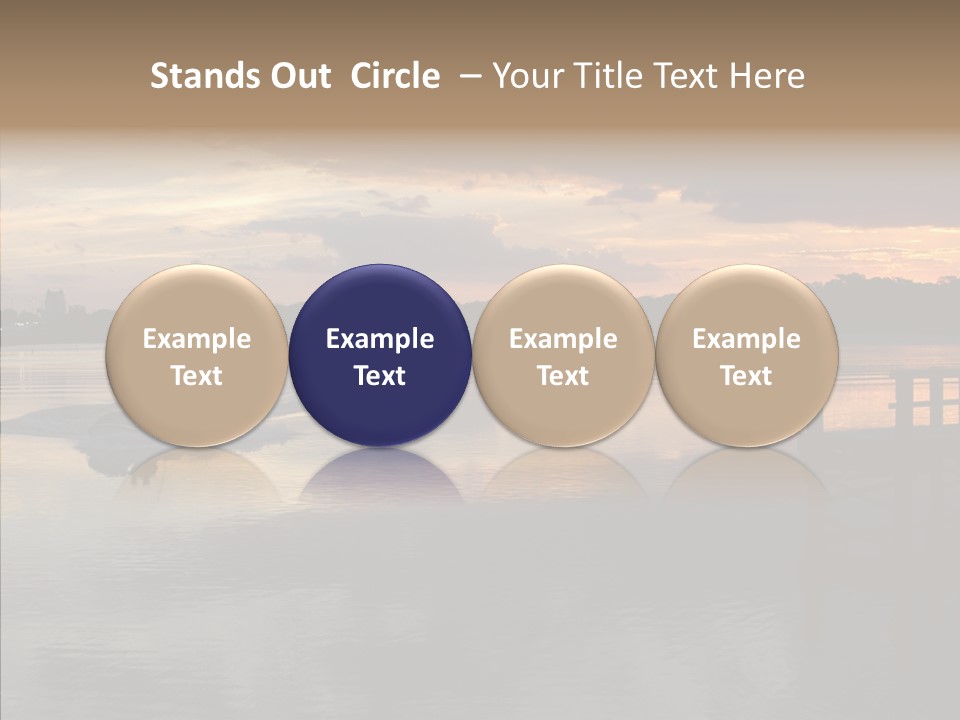 Stands Out Circle – Your Title Text Here

Example Text

Example Text

Example Text

Example Text